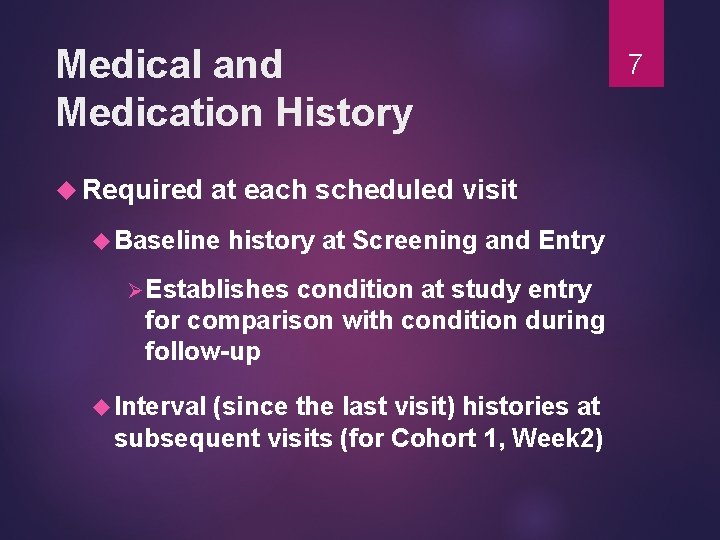 Medical and Medication History

7

Required at each scheduled visit

Baseline history at Screening and Entry

Establishes condition at study entry for comparison with condition during follow-up

Interval (since the last visit) histories at subsequent visits (for Cohort 1, Week2)